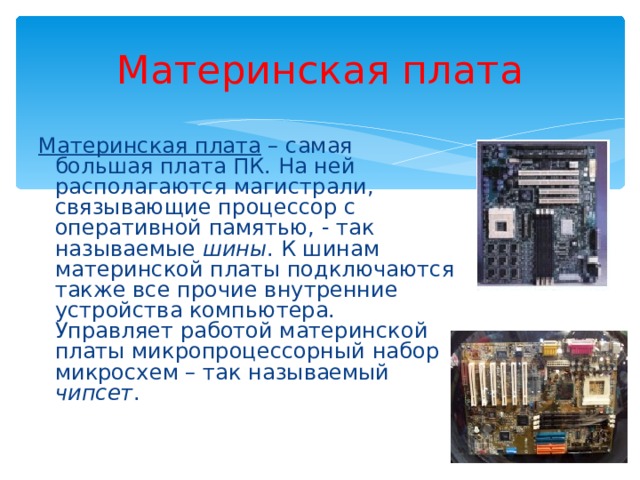 Материнская плата

Материнская плата – самая большая плата ПК. На ней располагаются магистрали, связывающие процессор с оперативной памятью, - так называемые шины. К шинам материнской платы подключаются также все прочие внутренние устройства компьютера. Управляет работой материнской платы микропроцессорный набор микросхем – так называемый чипсет.